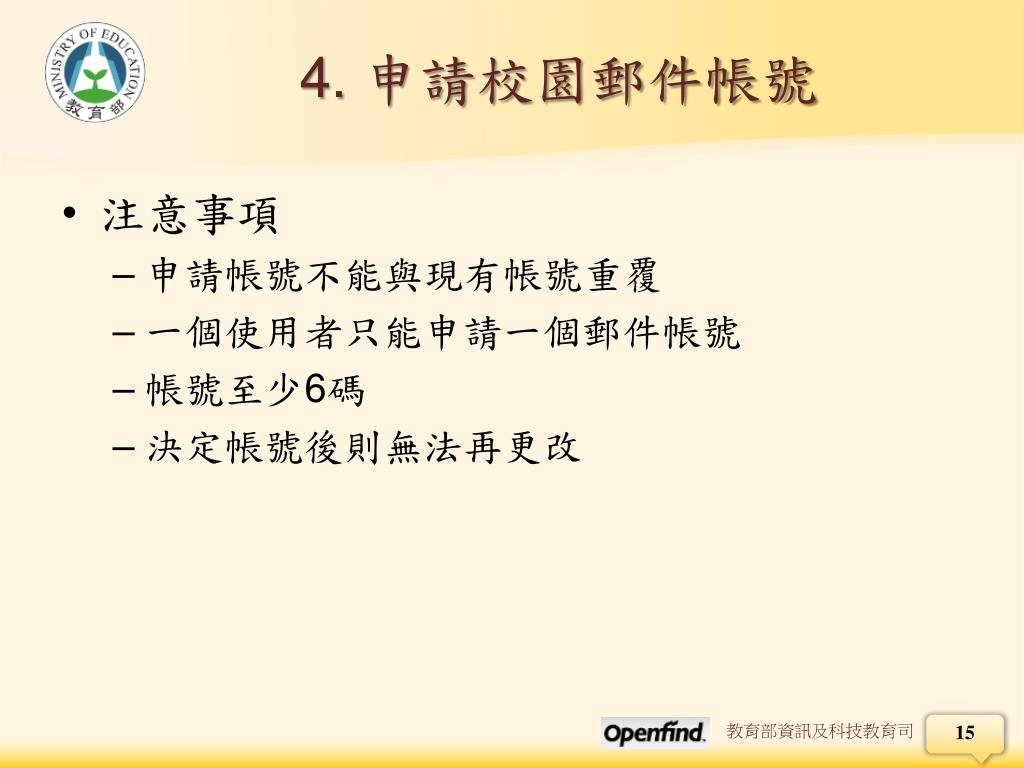 MINISTRY OF EDUCATION
教育部

4. 申請校園郵件帳號

• 注意事項
– 申請帳號不能與現有帳號重覆
– 一個使用者只能申請一個郵件帳號
– 帳號至少6碼
– 決定帳號後則無法再更改

Openfind. 教育部資訊及科技教育司
15